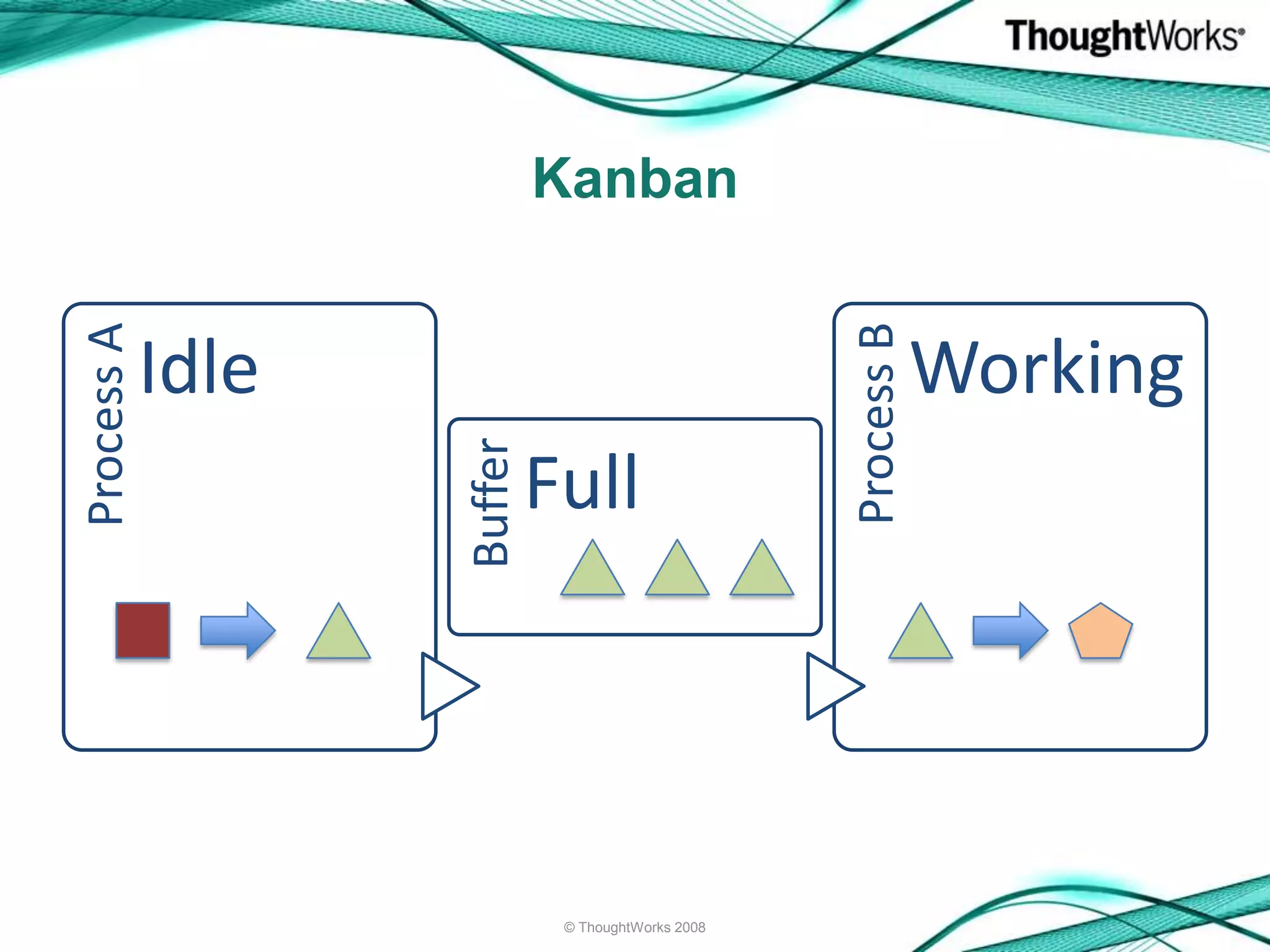 ThoughtWorks®

Kanban

Process A
Idle

Buffer
Full

Process B
Working

© ThoughtWorks 2008